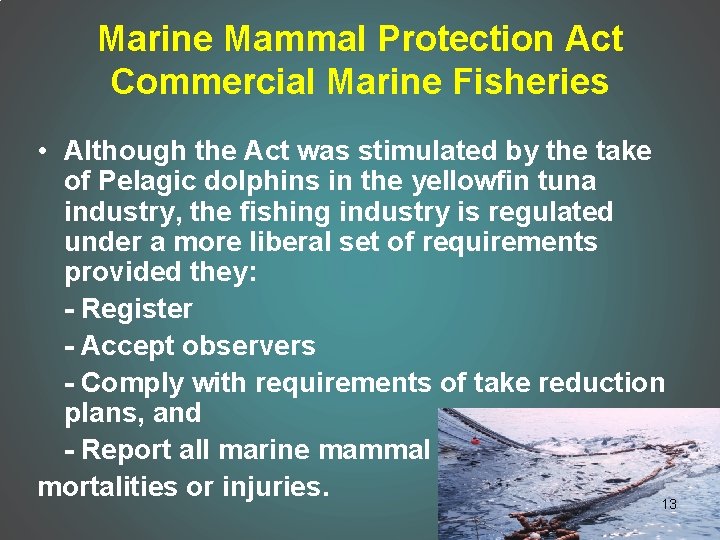 Marine Mammal Protection Act
Commercial Marine Fisheries

• Although the Act was stimulated by the take of Pelagic dolphins in the yellowfin tuna industry, the fishing industry is regulated under a more liberal set of requirements provided they:

- Register

- Accept observers

- Comply with requirements of take reduction plans, and

- Report all marine mammal mortalities or injuries.

13